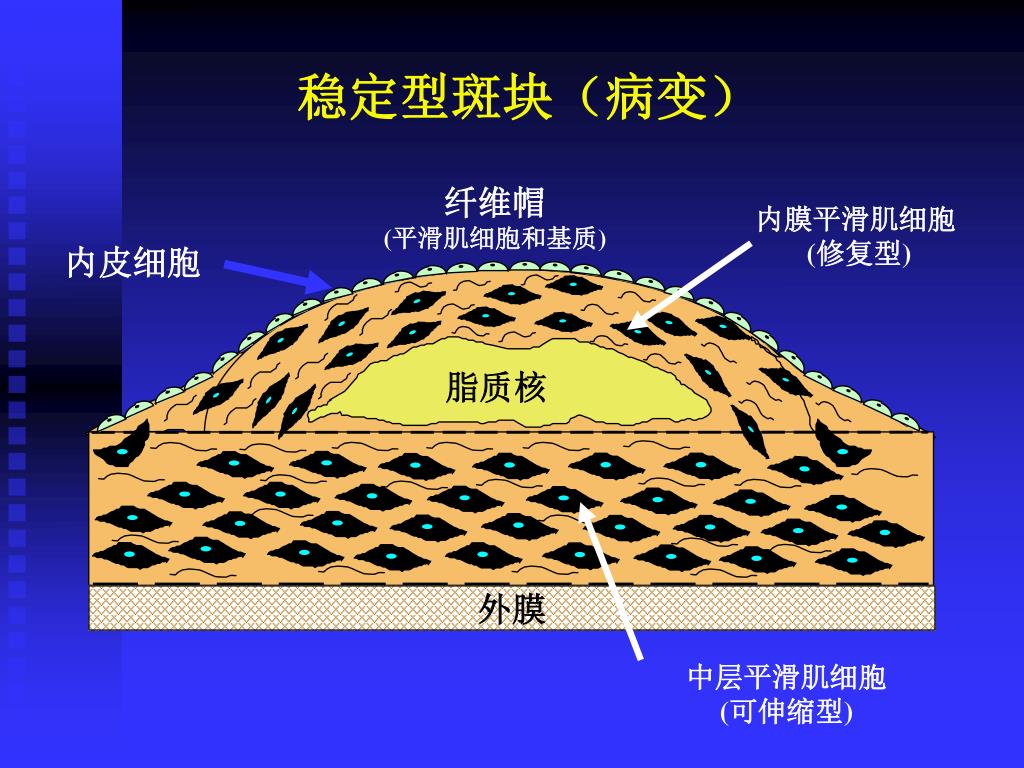 稳定型斑块（病变）

纤维帽
(平滑肌细胞和基质)

内膜平滑肌细胞
(修复型)

内皮细胞

脂质核

外膜

中层平滑肌细胞
(可伸缩型)